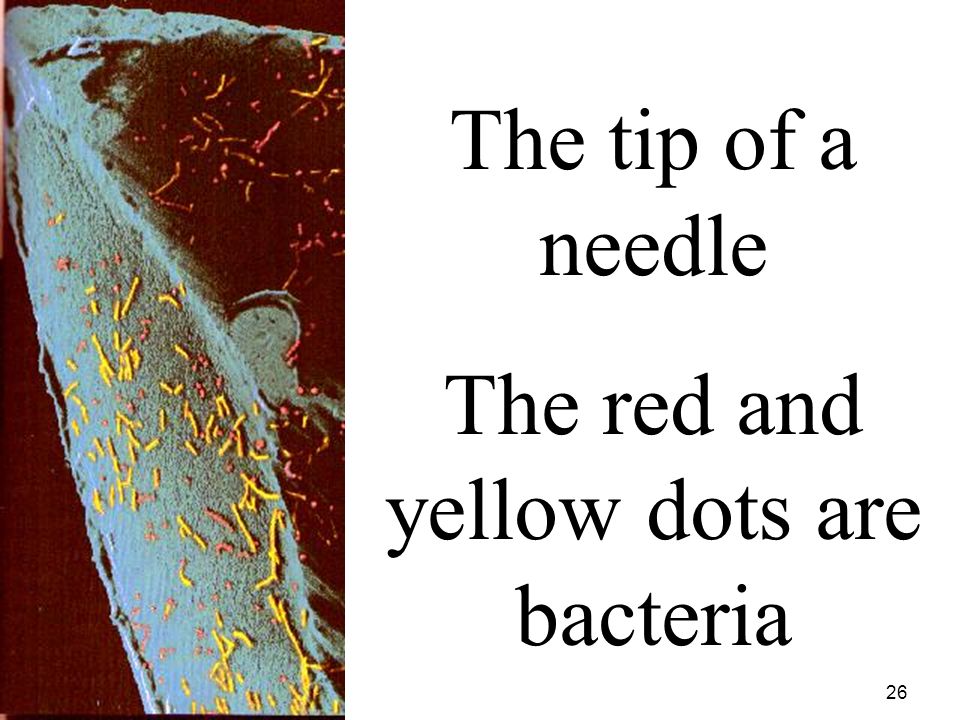 The tip of a needle

The red and yellow dots are bacteria

26